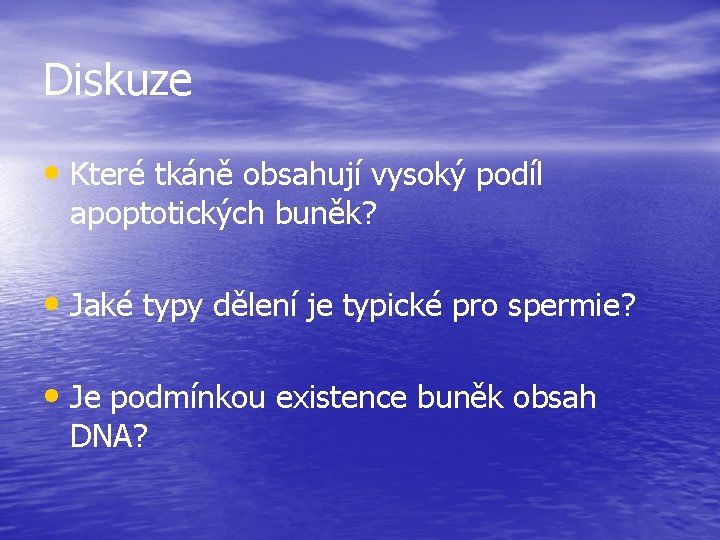 Diskuze

• Které tkáně obsahují vysoký podíl apoptotických buněk?

• Jaké typy dělení je typické pro spermie?

• Je podmínkou existence buněk obsah DNA?